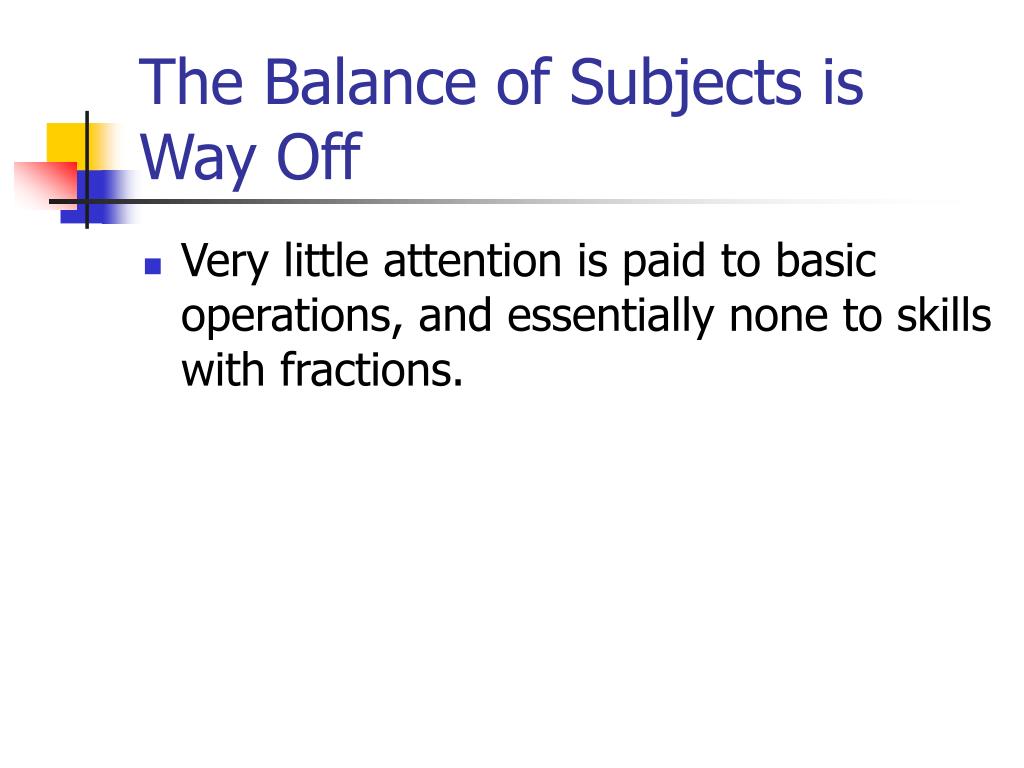 The Balance of Subjects is Way Off

Very little attention is paid to basic operations, and essentially none to skills with fractions.